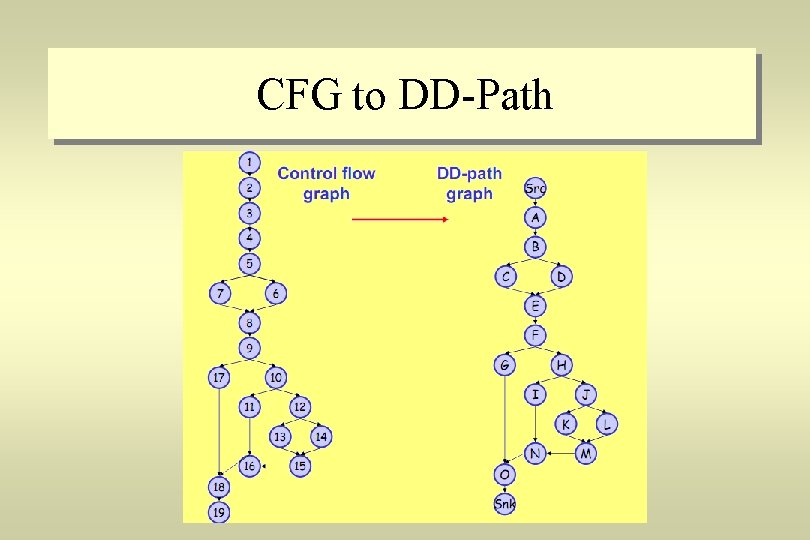 CFG to DD-Path

Control flow graph

DD-path graph

1
2
3
4
5
7
6
8
9
17
10
11
12
13
14
16
15
18
19

Src
A
B
C
D
E
F
G
H
I
J
K
L
N
M
O
Snk